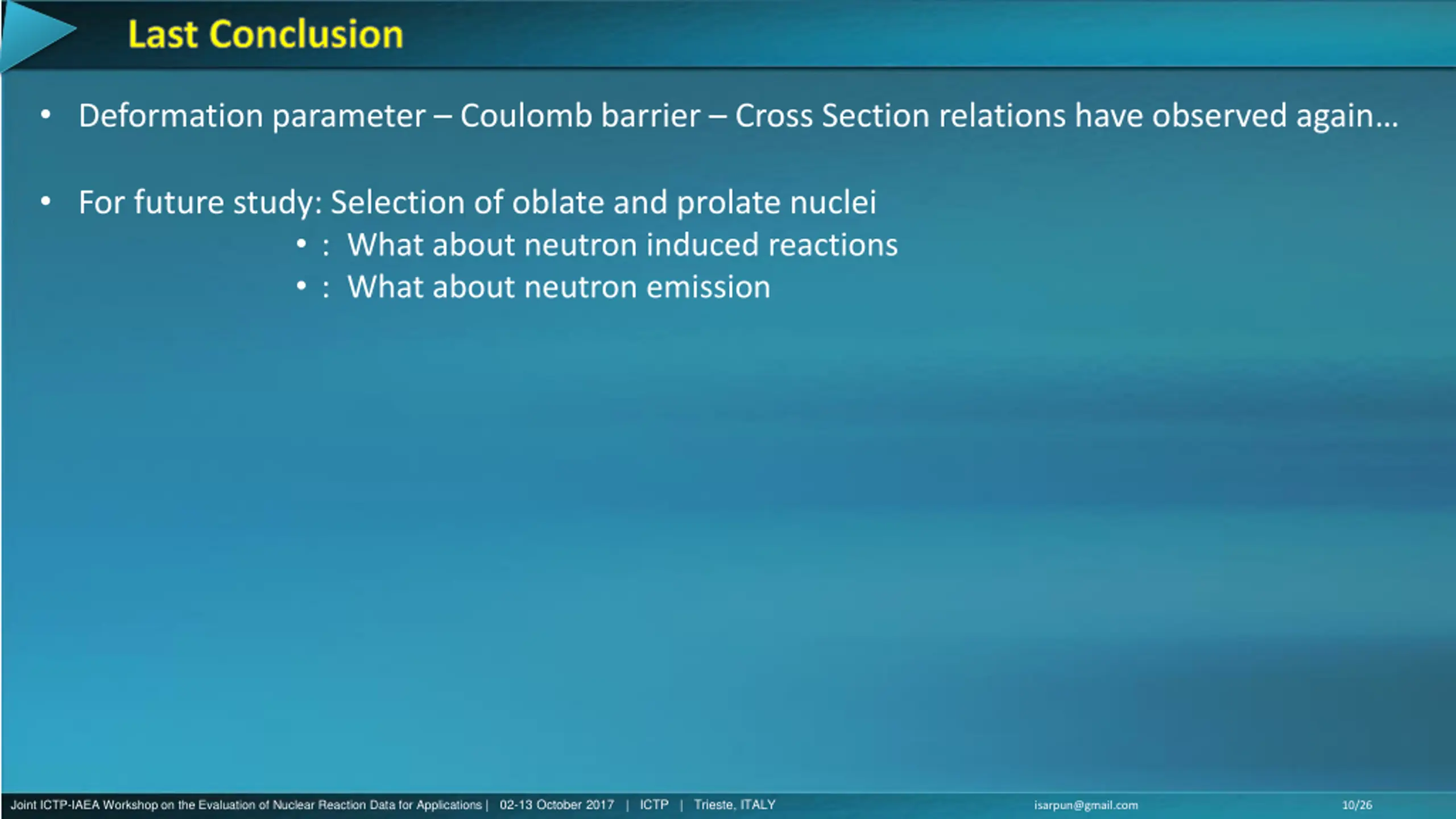 Last Conclusion

• Deformation parameter – Coulomb barrier – Cross Section relations have observed again…

• For future study: Selection of oblate and prolate nuclei
  • : What about neutron induced reactions
  • : What about neutron emission

Joint ICTP-IAEA Workshop on the Evaluation of Nuclear Reaction Data for Applications | 02-13 October 2017 | ICTP | Trieste, ITALY isarpun@gmail.com 10/26